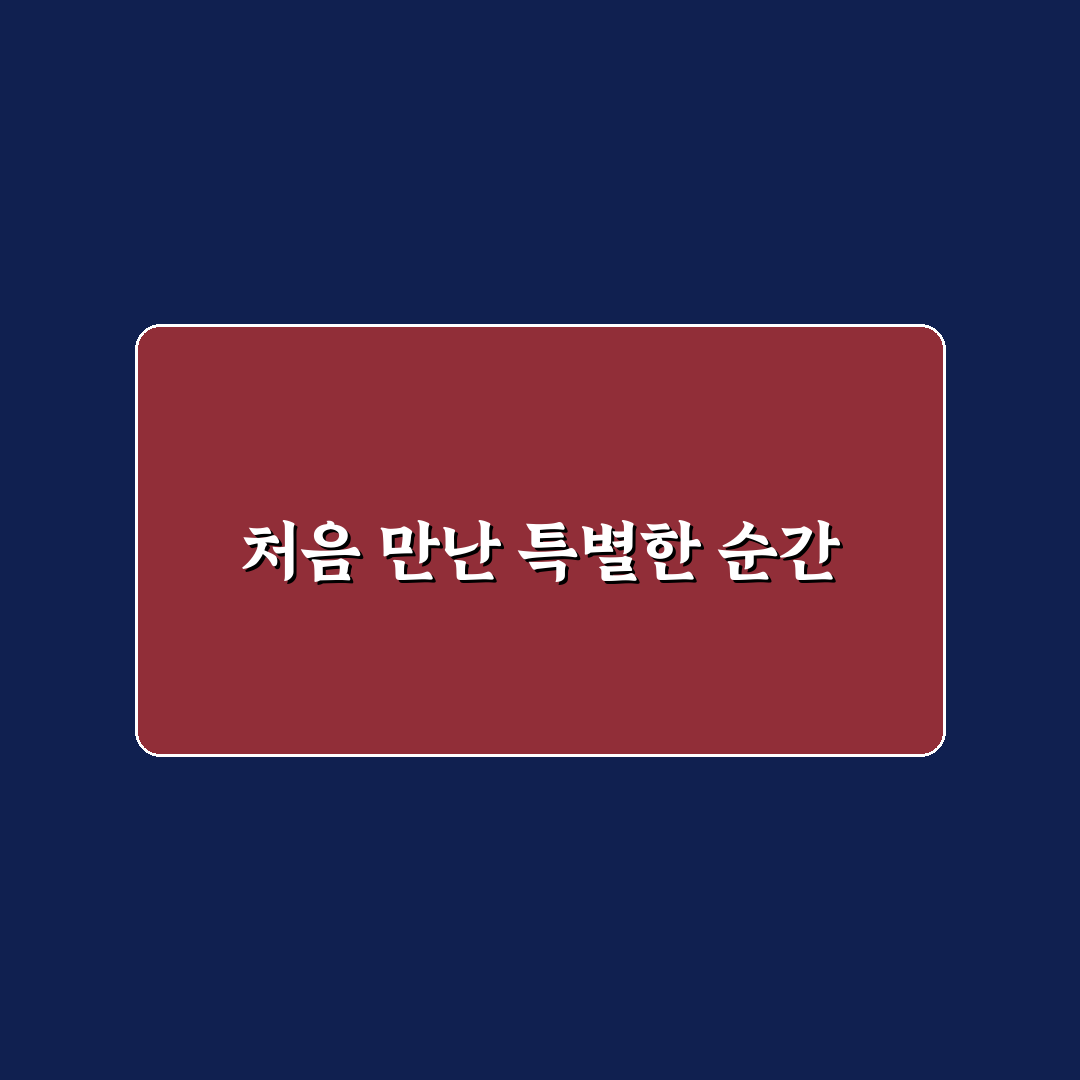 처음 만난 특별한 순간